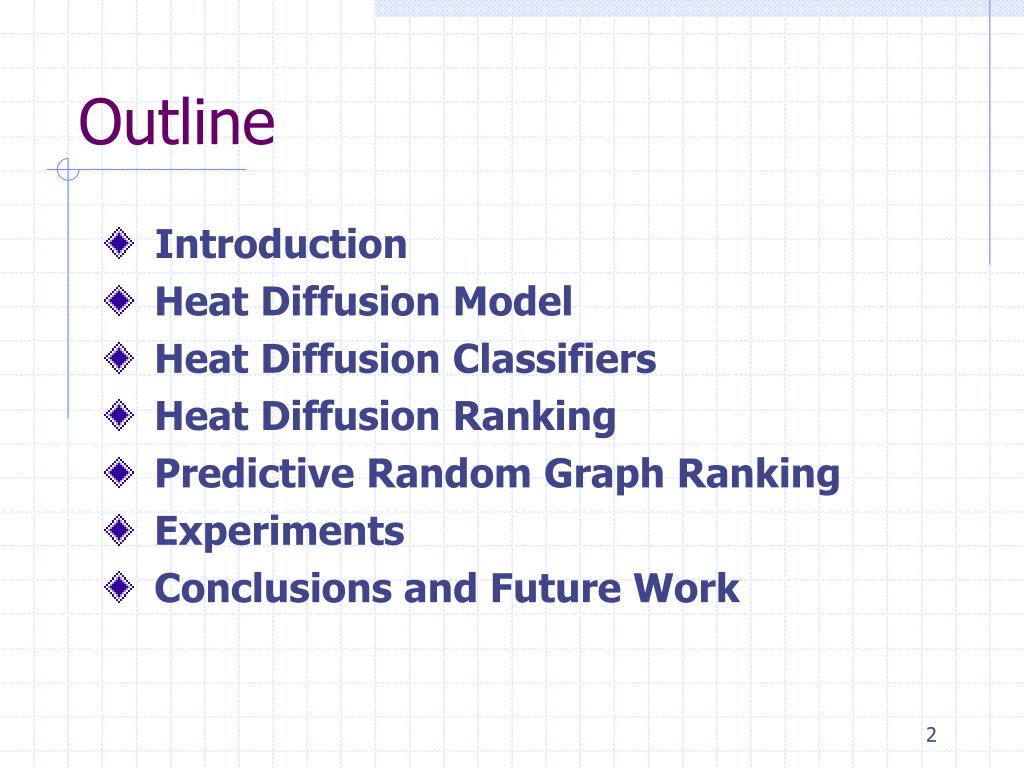 Outline

Introduction
Heat Diffusion Model
Heat Diffusion Classifiers
Heat Diffusion Ranking
Predictive Random Graph Ranking
Experiments
Conclusions and Future Work

2